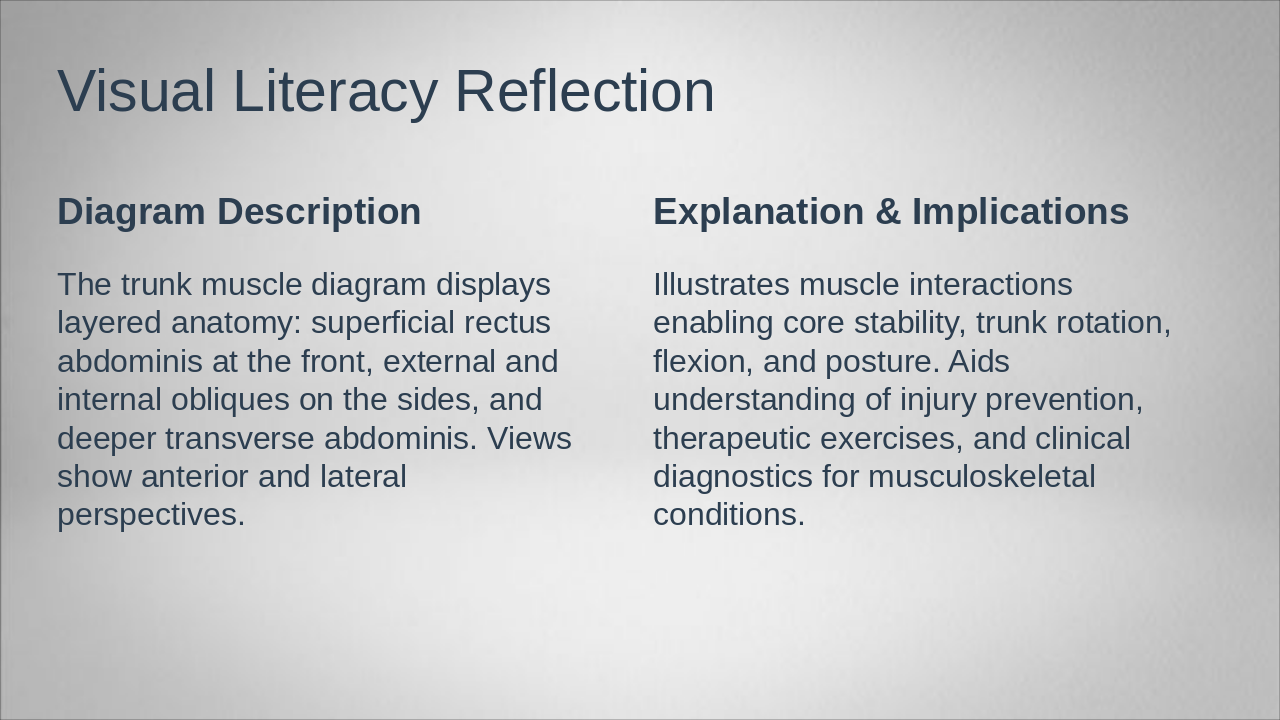 Visual Literacy Reflection

Diagram Description

The trunk muscle diagram displays layered anatomy: superficial rectus abdominis at the front, external and internal obliques on the sides, and deeper transverse abdominis. Views show anterior and lateral perspectives.

Explanation & Implications

Illustrates muscle interactions enabling core stability, trunk rotation, flexion, and posture. Aids understanding of injury prevention, therapeutic exercises, and clinical diagnostics for musculoskeletal conditions.